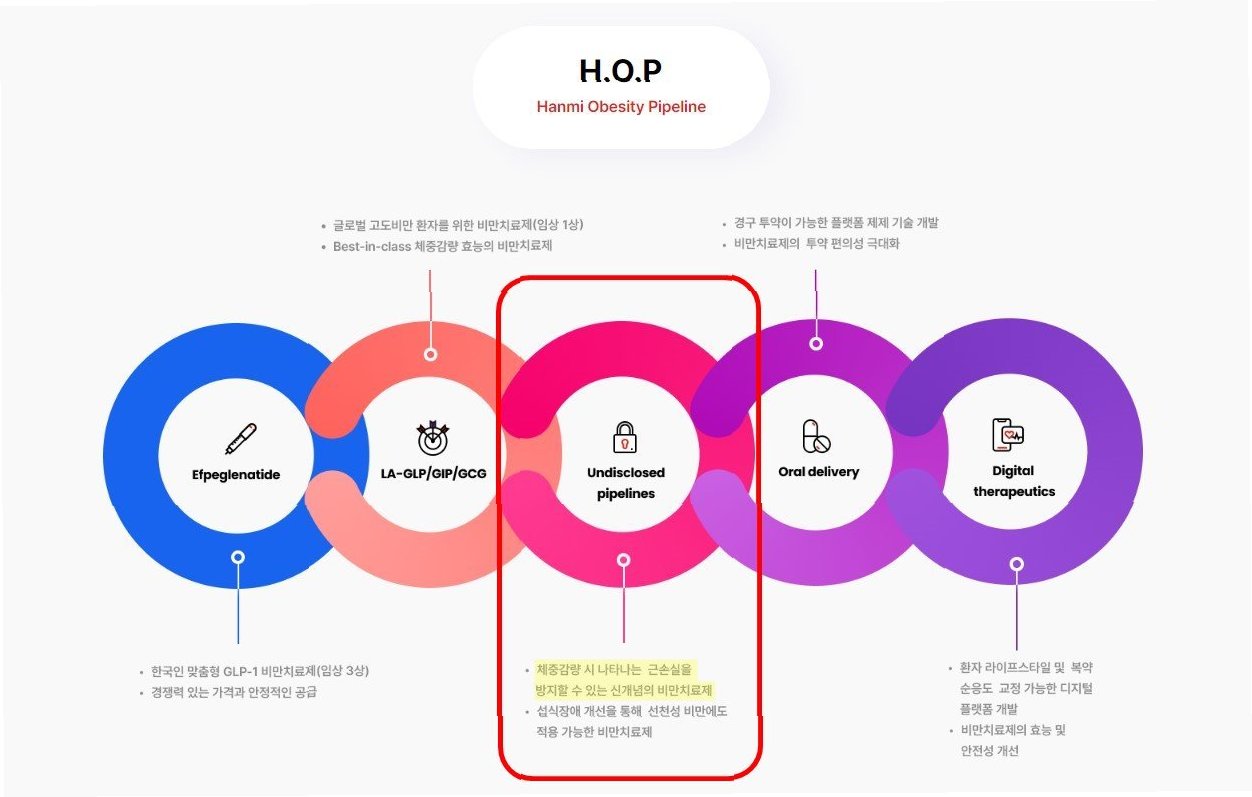 H.O.P
Hanmi Obesity Pipeline

• 글로벌 고도비만 환자를 위한 비만치료제(임상 1상)
• Best-in-class 체중감량 효능의 비만치료제

• 경구 투약이 가능한 플랫폼 제제 기술 개발
• 비만치료제의 투약 편의성 극대화

Efpeglenatide

LA-GLP/GIP/GCG

Undisclosed pipelines

Oral delivery

Digital therapeutics

• 한국인 맞춤형 GLP-1 비만치료제(임상 3상)
• 경쟁력 있는 가격과 안정적인 공급

• 체중감량 시 나타나는 근손실을 방지할 수 있는 신개념의 비만치료제
• 섭식장애 개선을 통해 선천성 비만에도 적용 가능한 비만치료제

• 환자 라이프스타일 및 복약 순응도 교정 가능한 디지털 플랫폼 개발
• 비만치료제의 효능 및 안전성 개선